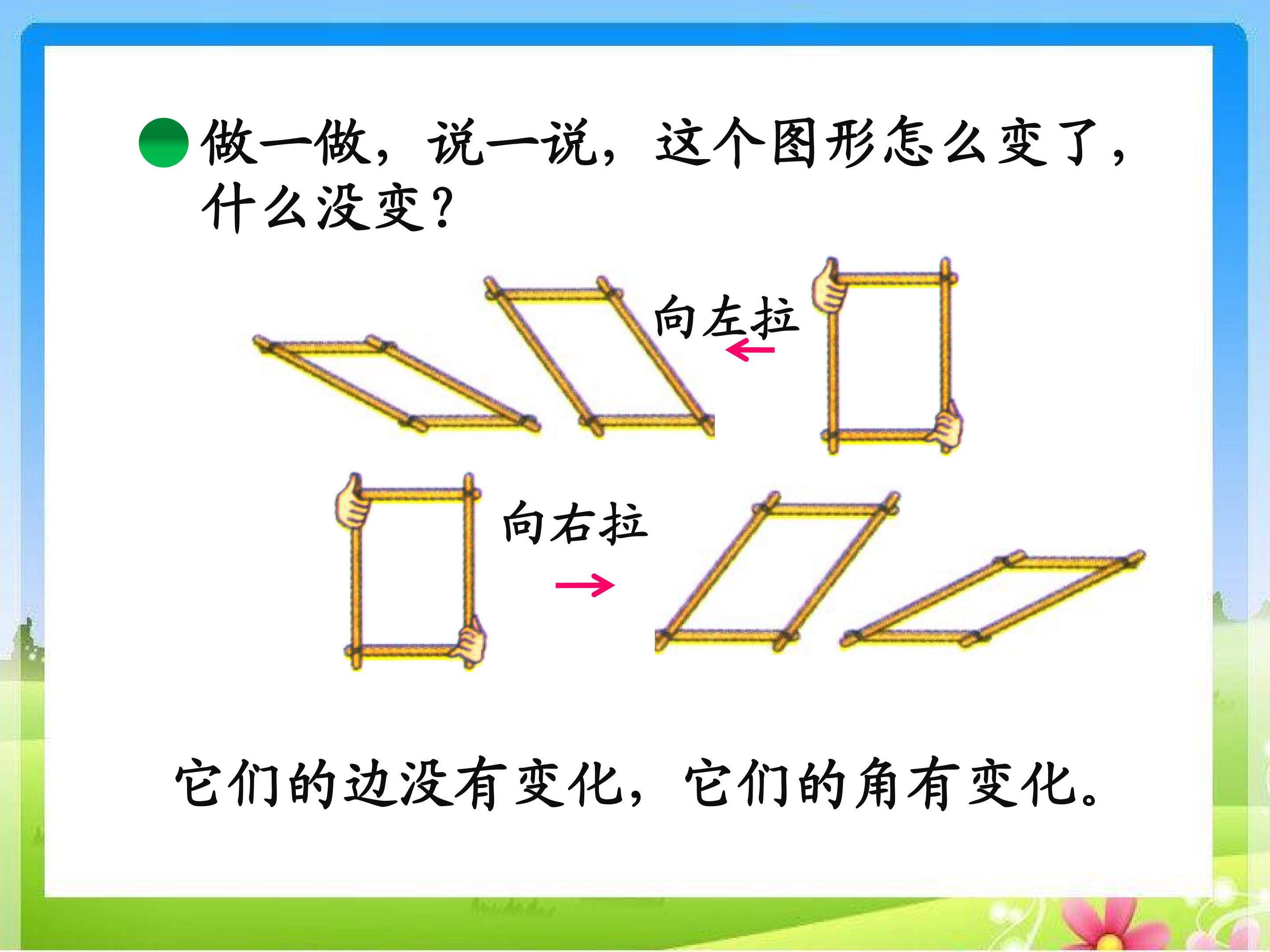 做一做，说一说，这个图形怎么变了，什么没变？

向左拉

向右拉

它们的边没有变化，它们的角有变化。